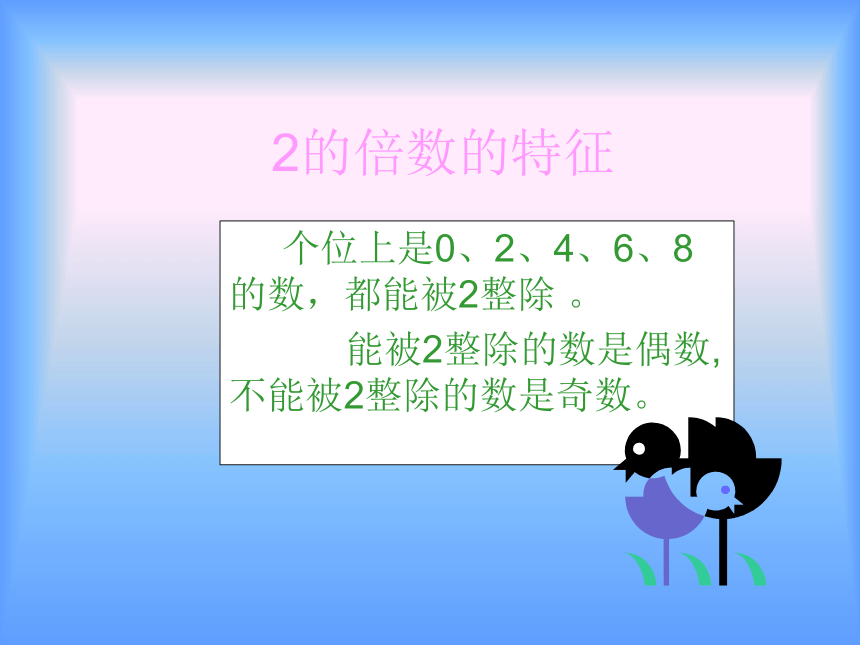 2的倍数的特征

个位上是0、2、4、6、8的数，都能被2整除 。

能被2整除的数是偶数,不能被2整除的数是奇数。